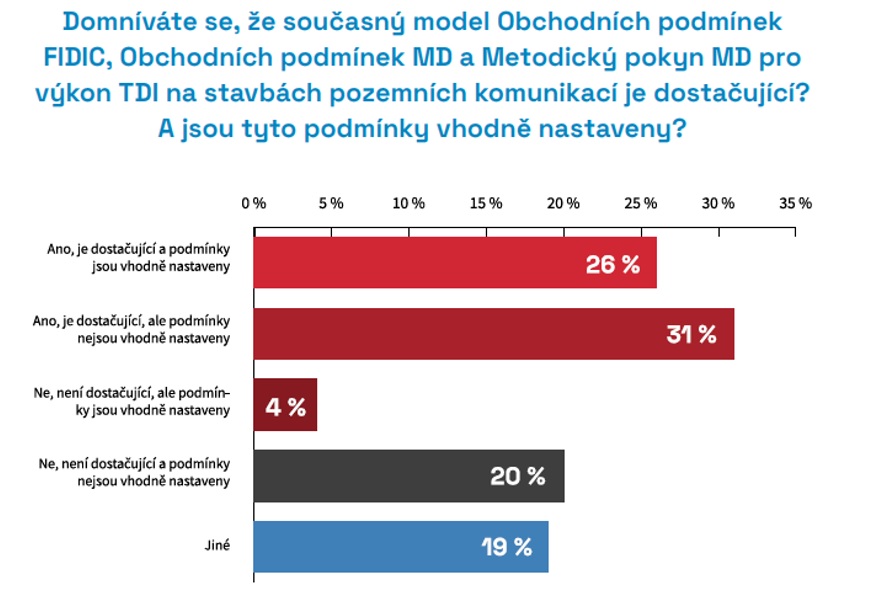 Domníváte se, že současný model Obchodních podmínek FIDIC, Obchodních podmínek MD a Metodický pokyn MD pro výkon TDI na stavbách pozemních komunikací je dostačující? A jsou tyto podmínky vhodně nastaveny?

0 % 5 % 10 % 15 % 20 % 25 % 30 % 35 %

Ano, je dostačující a podmínky jsou vhodně nastaveny 26 %

Ano, je dostačující, ale podmínky nejsou vhodně nastaveny 31 %

Ne, není dostačující, ale podmínky jsou vhodně nastaveny 4 %

Ne, není dostačující a podmínky nejsou vhodně nastaveny 20 %

Jiné 19 %